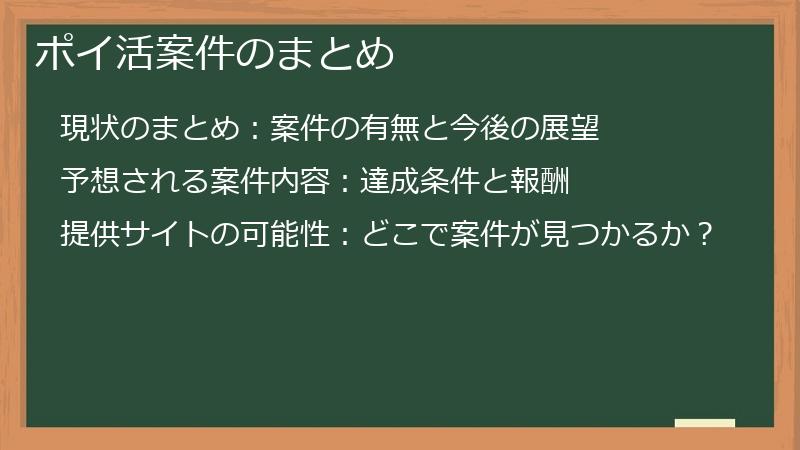 ポイ活案件のまとめ

現状のまとめ：案件の有無と今後の展望

予想される案件内容：達成条件と報酬

提供サイトの可能性：どこで案件が見つかるか？